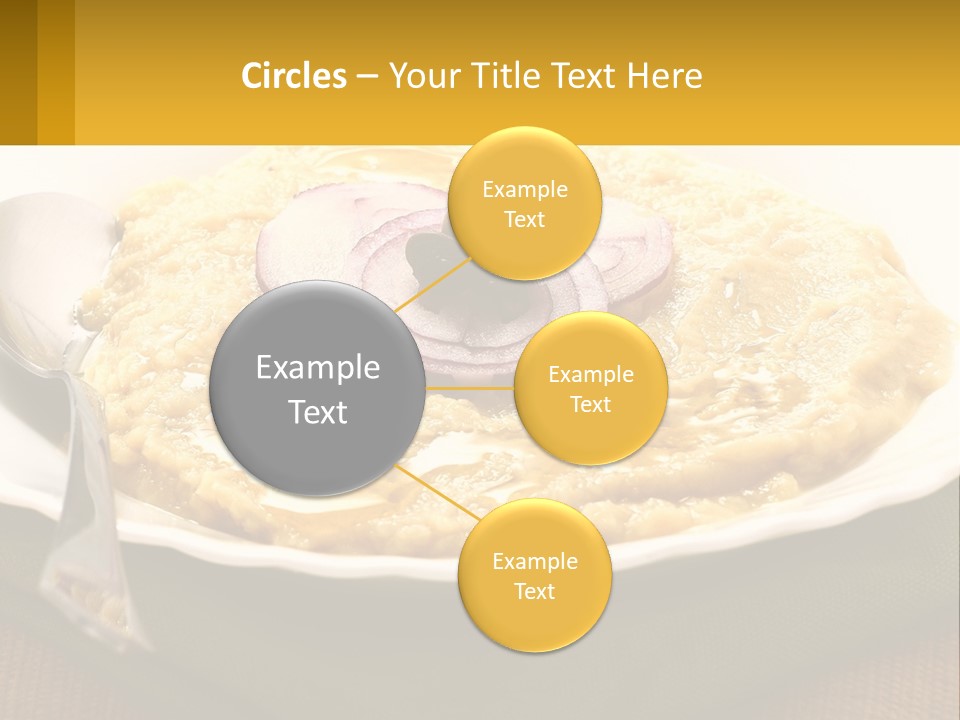 Circles – Your Title Text Here

Example Text

Example Text

Example Text

Example Text